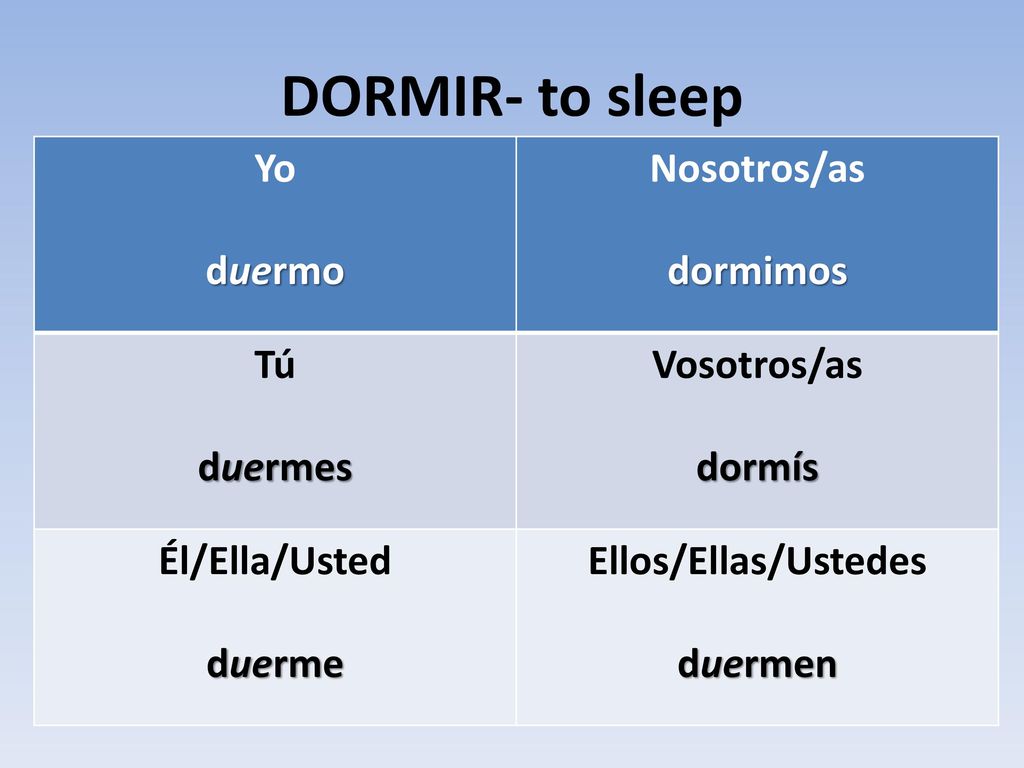 DORMIR- to sleep

| Yo duermo | Nosotros/as dormimos |
|---|---|
| Tú duermes | Vosotros/as dormís |
| Él/Ella/Usted duerme | Ellos/Ellas/Ustedes duermen |